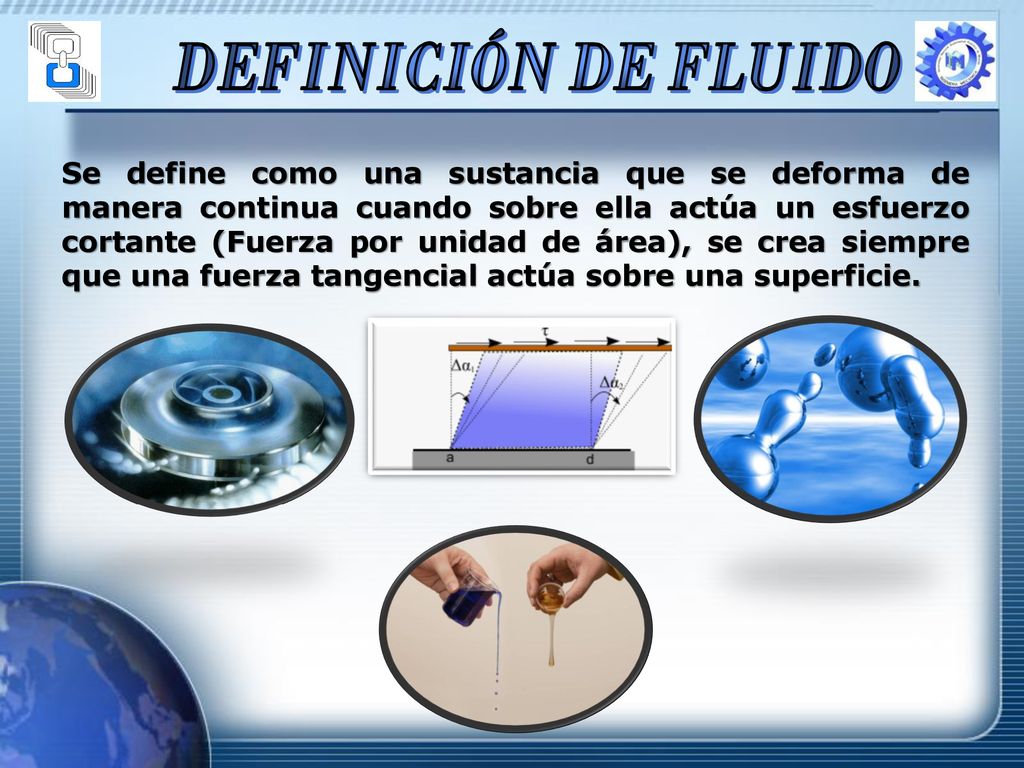 DEFINICIÓN DE FLUIDO

Se define como una sustancia que se deforma de manera continua cuando sobre ella actúa un esfuerzo cortante (Fuerza por unidad de área), se crea siempre que una fuerza tangencial actúa sobre una superficie.

$\tau$
$\Delta\alpha_1$
$\Delta\alpha_2$
a
d